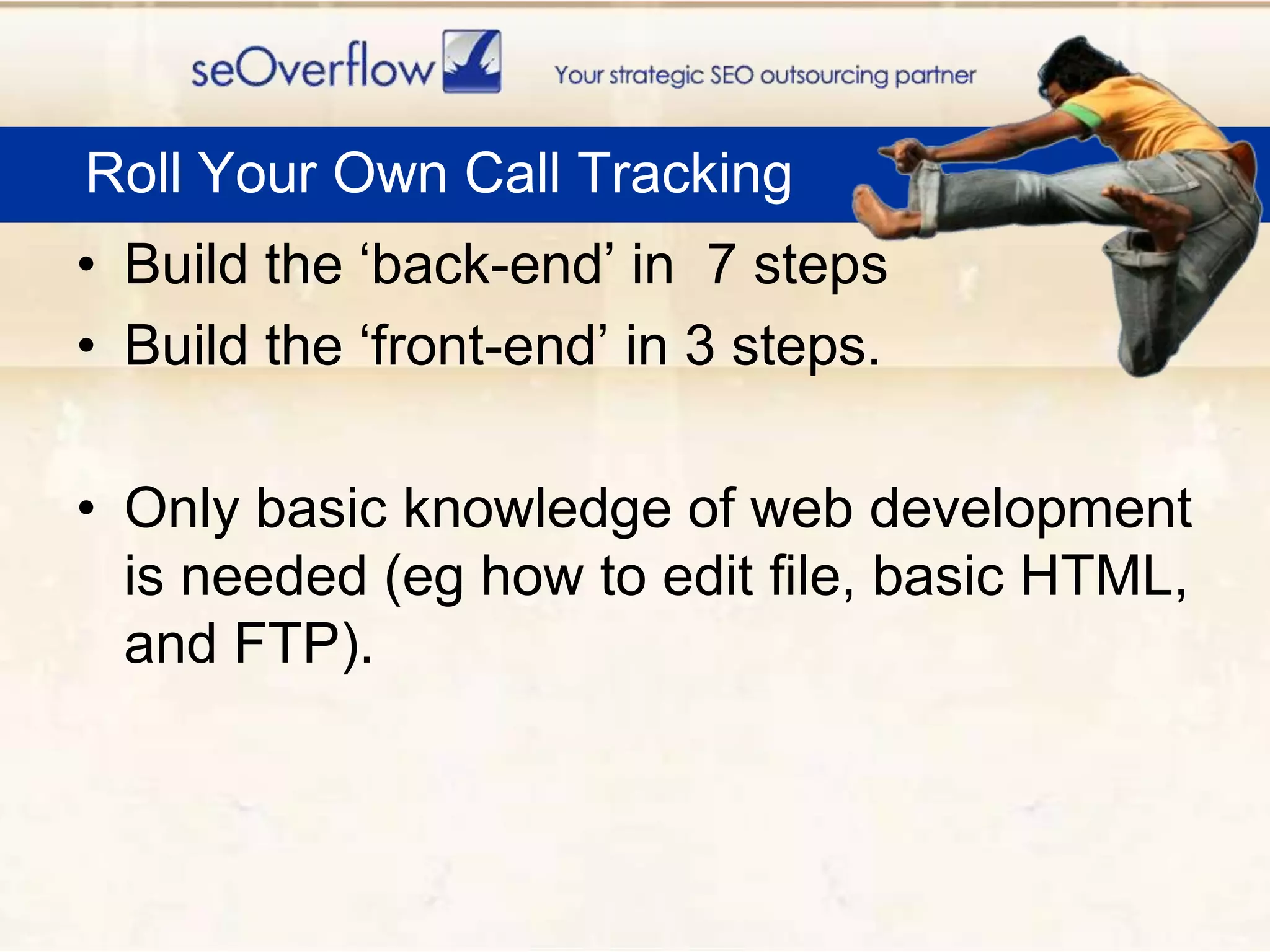 seOverflow

Your strategic SEO outsourcing partner

Roll Your Own Call Tracking

• Build the ‘back-end’ in  7 steps
• Build the ‘front-end’ in 3 steps.

• Only basic knowledge of web development is needed (eg how to edit file, basic HTML, and FTP).